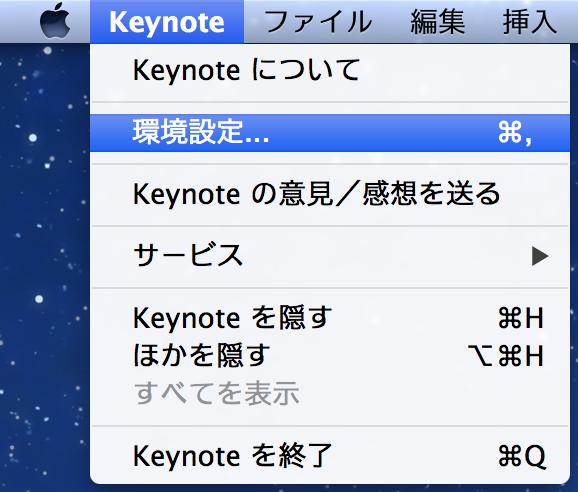 Keynote ファイル 編集 挿入

Keynote について

環境設定... ⌘,

Keynote の意見／感想を送る

サービス ▶

Keynote を隠す ⌘H
ほかを隠す ⌥⌘H
すべてを表示

Keynote を終了 ⌘Q